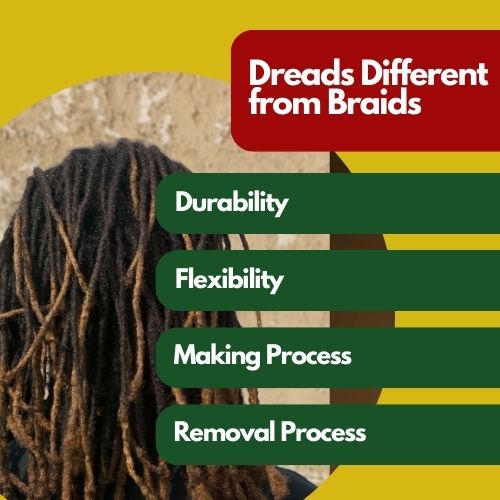 Dreads Different from Braids

Durability

Flexibility

Making Process

Removal Process